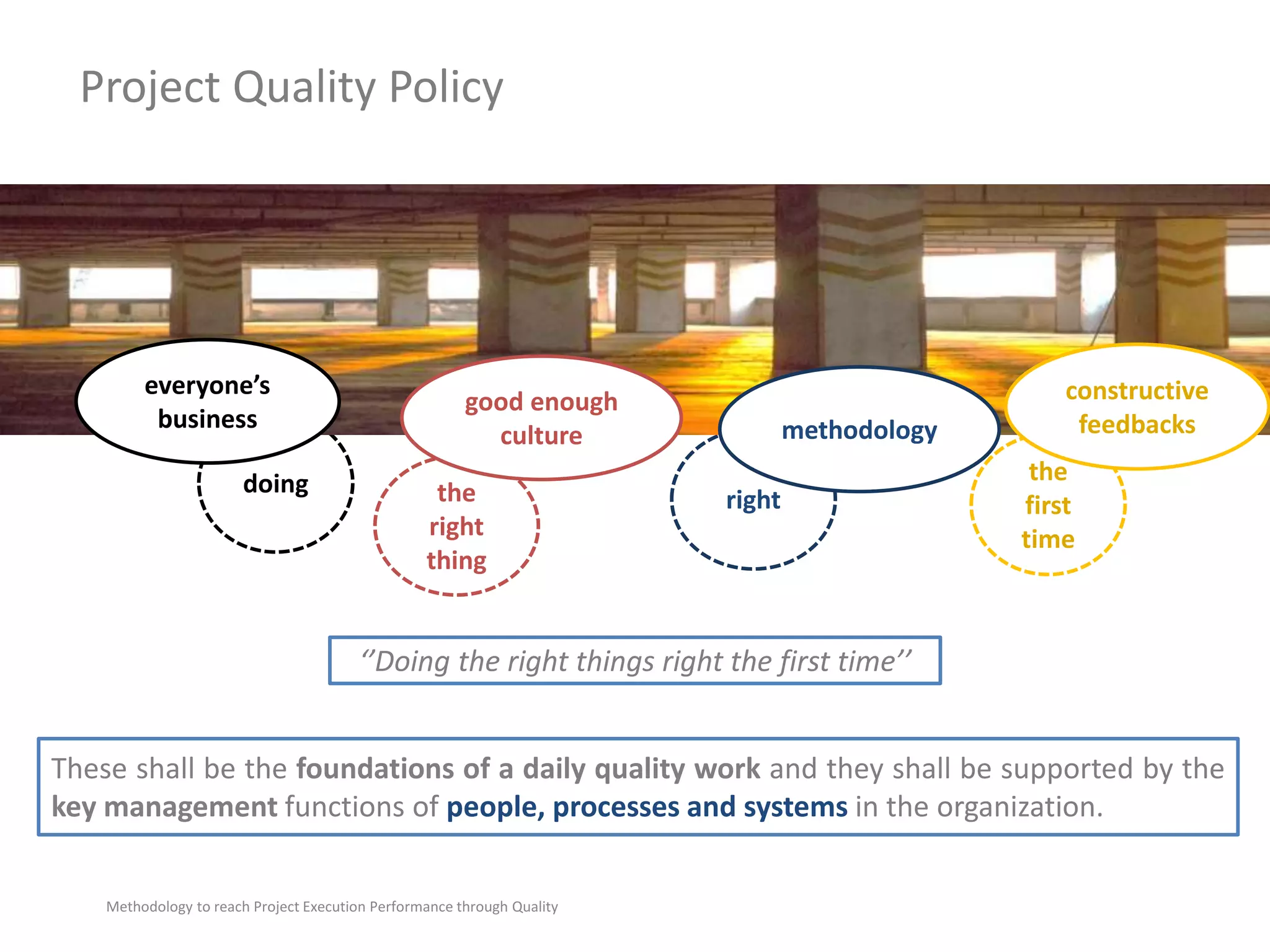 Project Quality Policy

everyone's business

doing

good enough culture

the right thing

methodology

right

constructive feedbacks

the first time

"Doing the right things right the first time"

These shall be the foundations of a daily quality work and they shall be supported by the key management functions of people, processes and systems in the organization.

Methodology to reach Project Execution Performance through Quality